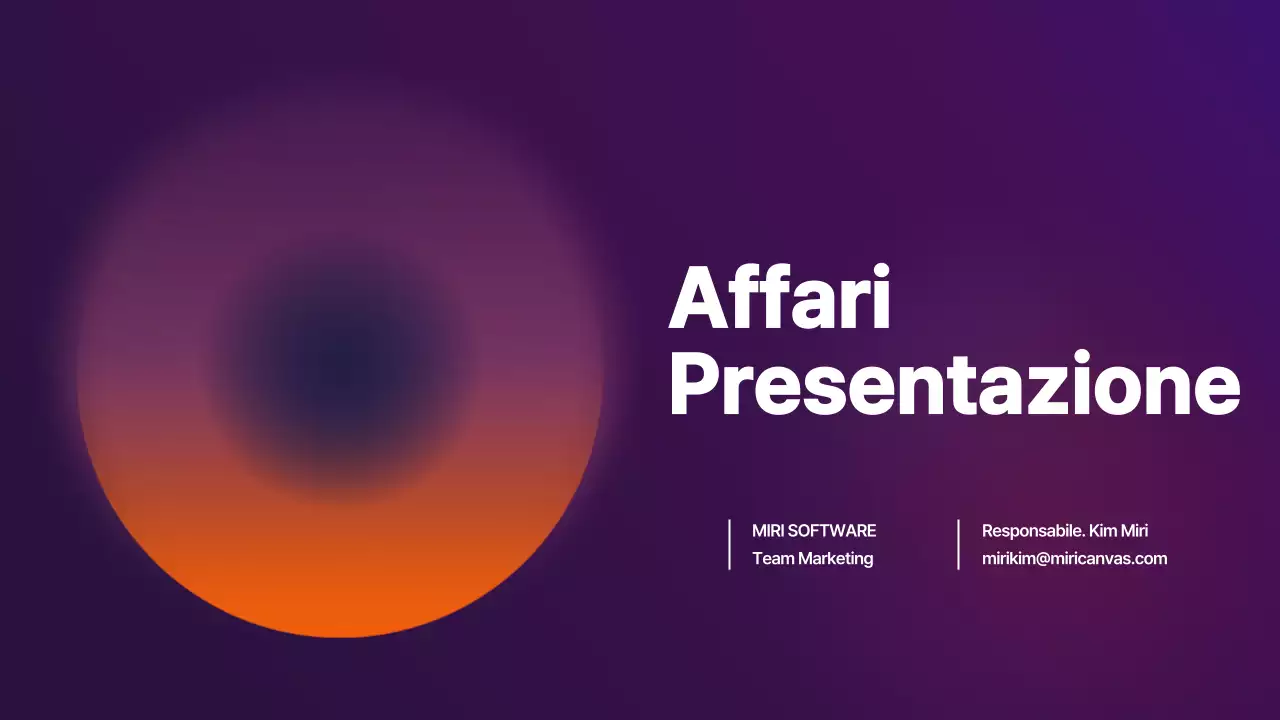 Affari Presentazione

MIRI SOFTWARE
Team Marketing

Responsabile. Kim Miri
mirikim@miricanvas.com